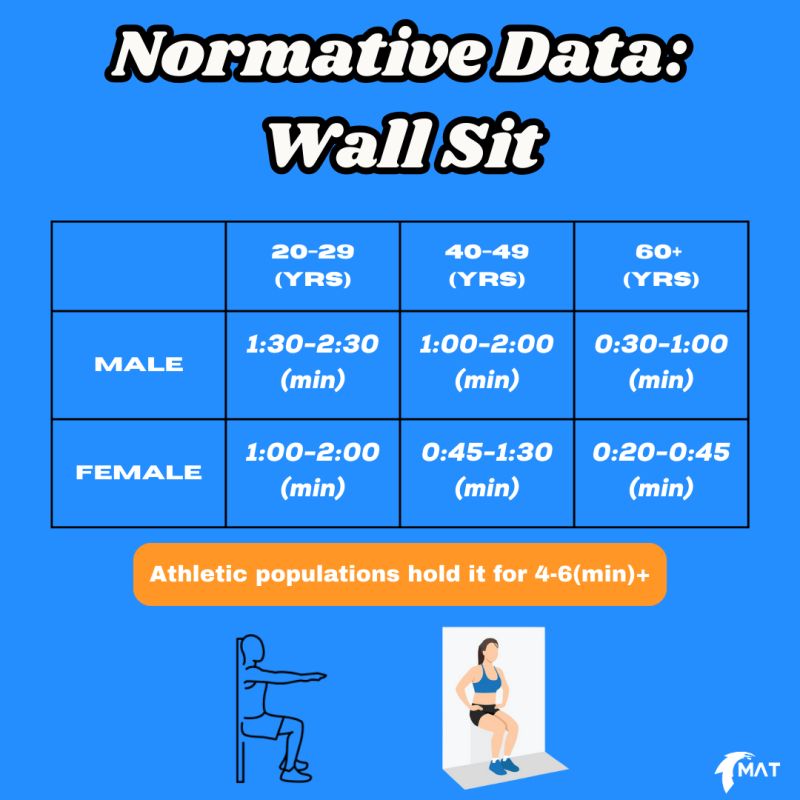 Normative Data: Wall Sit

| | 20-29 (YRS) | 40-49 (YRS) | 60+ (YRS) |
|---|---|---|---|
| MALE | 1:30-2:30 (min) | 1:00-2:00 (min) | 0:30-1:00 (min) |
| FEMALE | 1:00-2:00 (min) | 0:45-1:30 (min) | 0:20-0:45 (min) |

Athletic populations hold it for 4-6(min)+

MAT